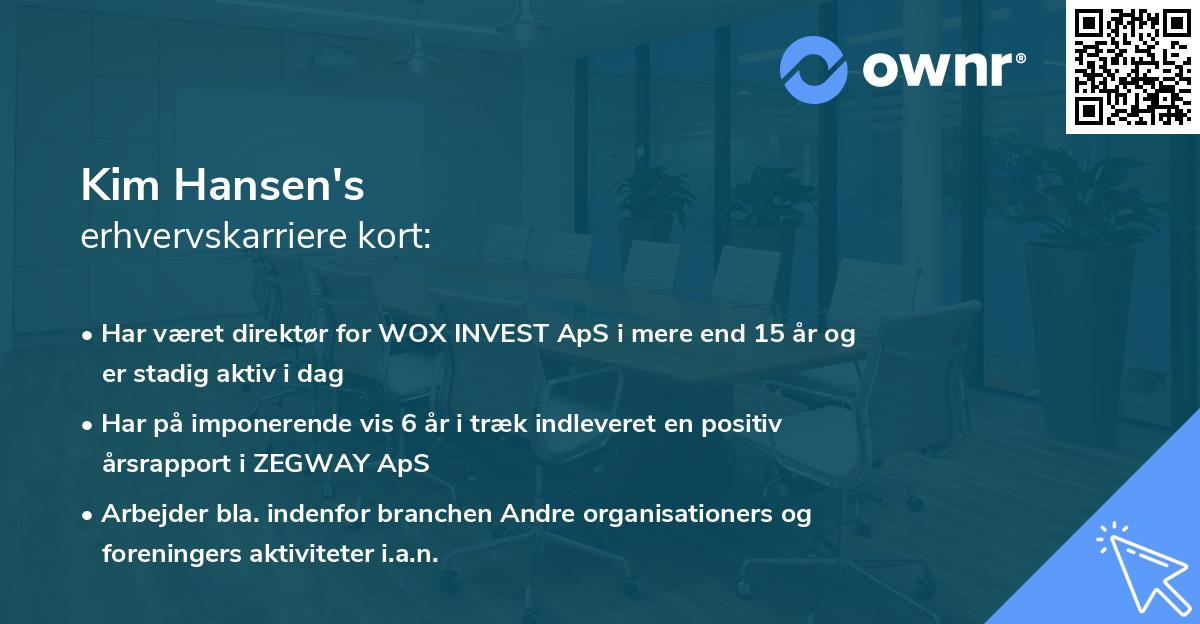 ownr®

Kim Hansen's
erhvervskarriere kort:

• Har været direktør for WOX INVEST ApS i mere end 15 år og er stadig aktiv i dag

• Har på imponerende vis 6 år i træk indleveret en positiv årsrapport i ZEGWAY ApS

• Arbejder bla. indenfor branchen Andre organisationers og foreningers aktiviteter i.a.n.